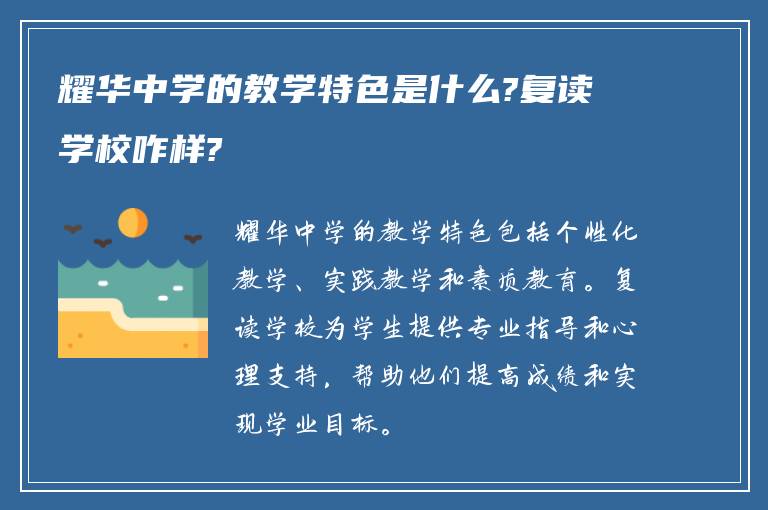 耀华中学的教学特色是什么?复读学校咋样?

耀华中学的教学特色包括个性化教学、实践教学和素质教育。复读学校为学生提供专业指导和心理支持，帮助他们提高成绩和实现学业目标。